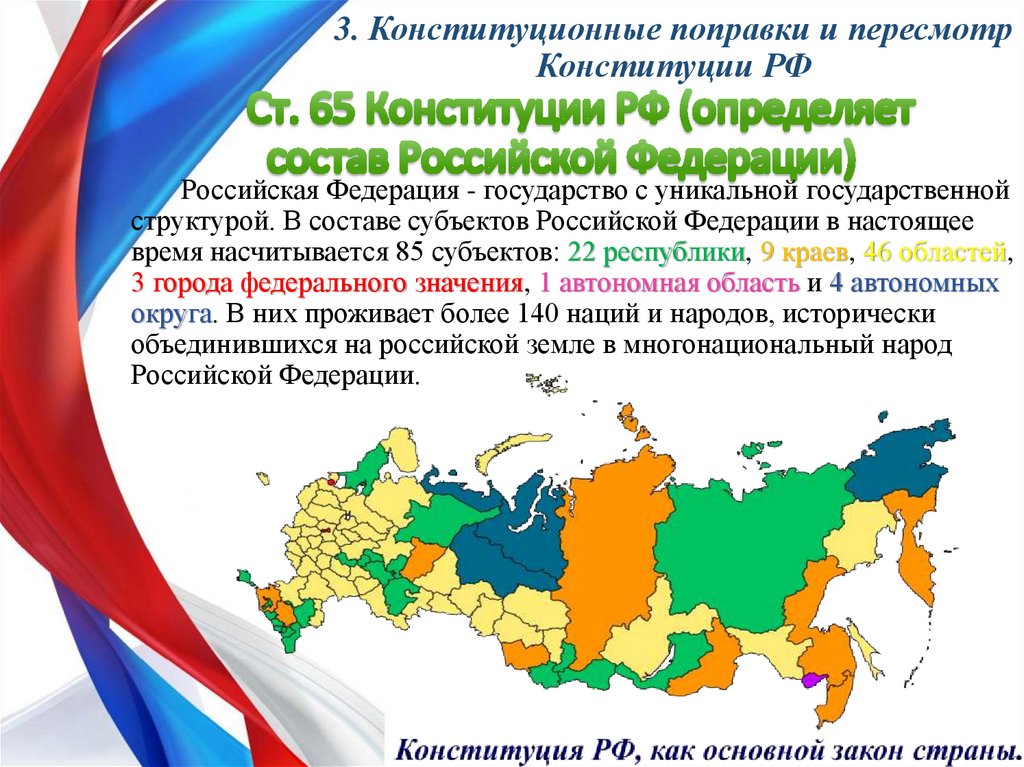 3. Конституционные поправки и пересмотр Конституции РФ

Ст. 65 Конституции РФ (определяет состав Российской Федерации)

Российская Федерация - государство с уникальной государственной структурой. В составе субъектов Российской Федерации в настоящее время насчитывается 85 субъектов: 22 республики, 9 краев, 46 областей, 3 города федерального значения, 1 автономная область и 4 автономных округа. В них проживает более 140 наций и народов, исторически объединившихся на российской земле в многонациональный народ Российской Федерации.

Конституция РФ, как основной закон страны.